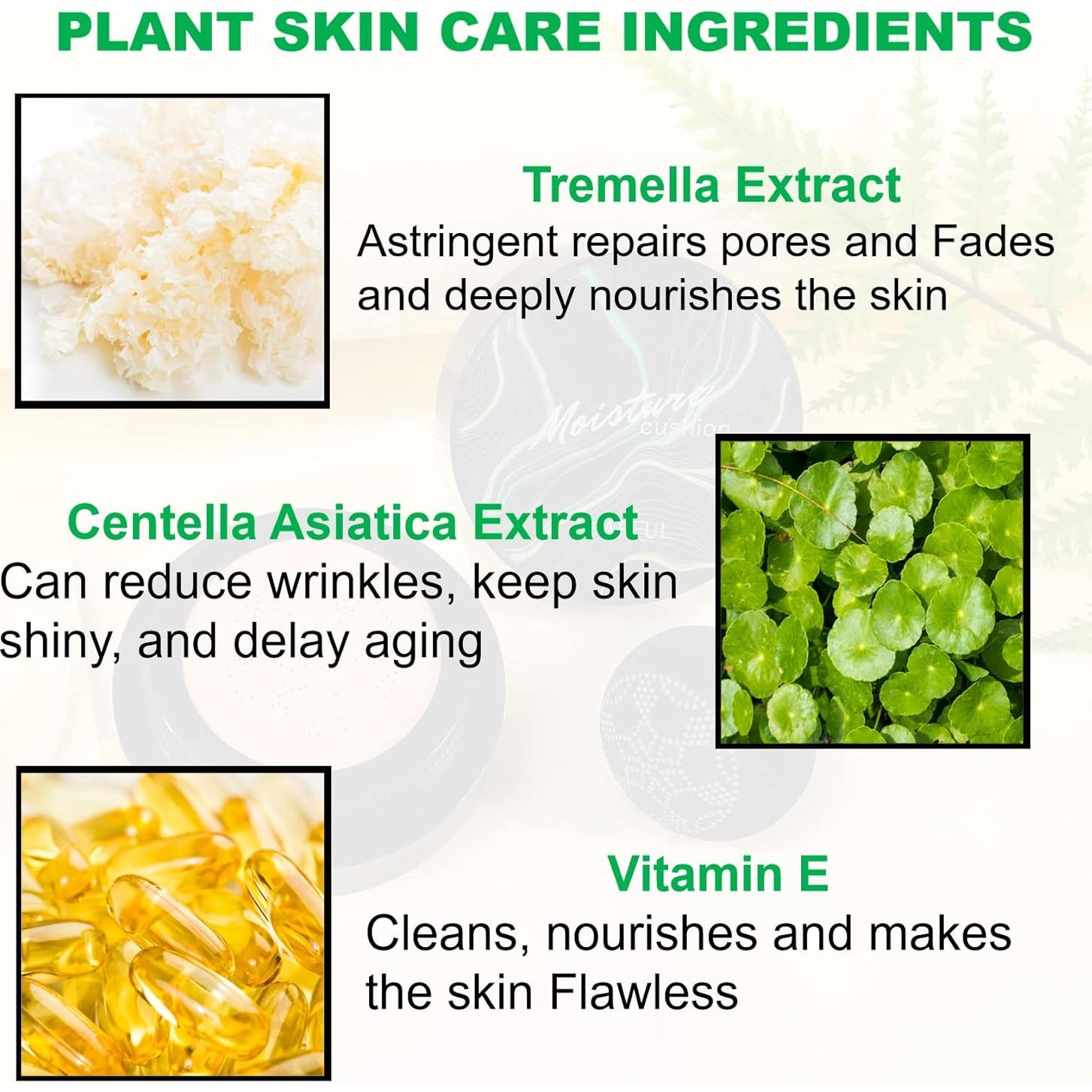 PLANT SKIN CARE INGREDIENTS

Tremella Extract
Astringent repairs pores and Fades and deeply nourishes the skin

Moisture cushion

Centella Asiatica Extract
Can reduce wrinkles, keep skin shiny, and delay aging

Vitamin E
Cleans, nourishes and makes the skin Flawless